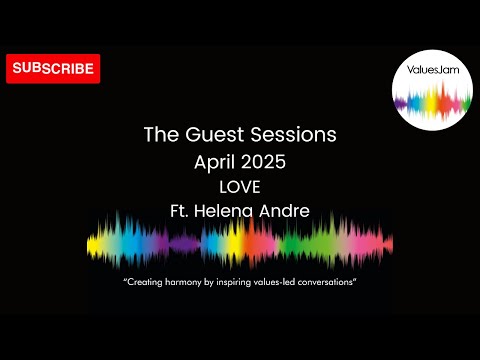 SUBSCRIBE

ValuesJam

The Guest Sessions
April 2025
LOVE
Ft. Helena Andre

"Creating harmony by inspiring values-led conversations"